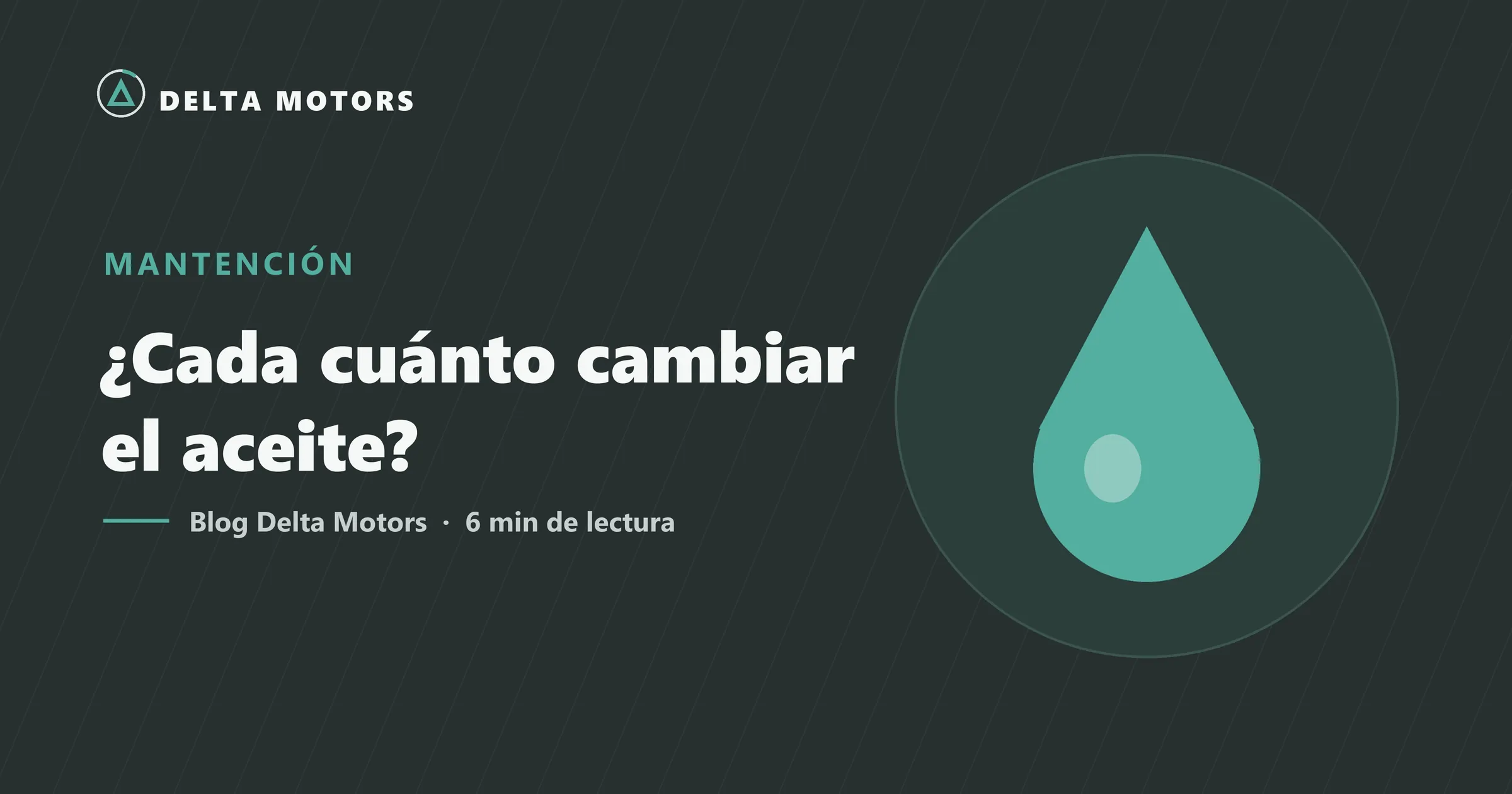 DELTA MOTORS

MANTENCIÓN

¿Cada cuánto cambiar el aceite?

Blog Delta Motors · 6 min de lectura